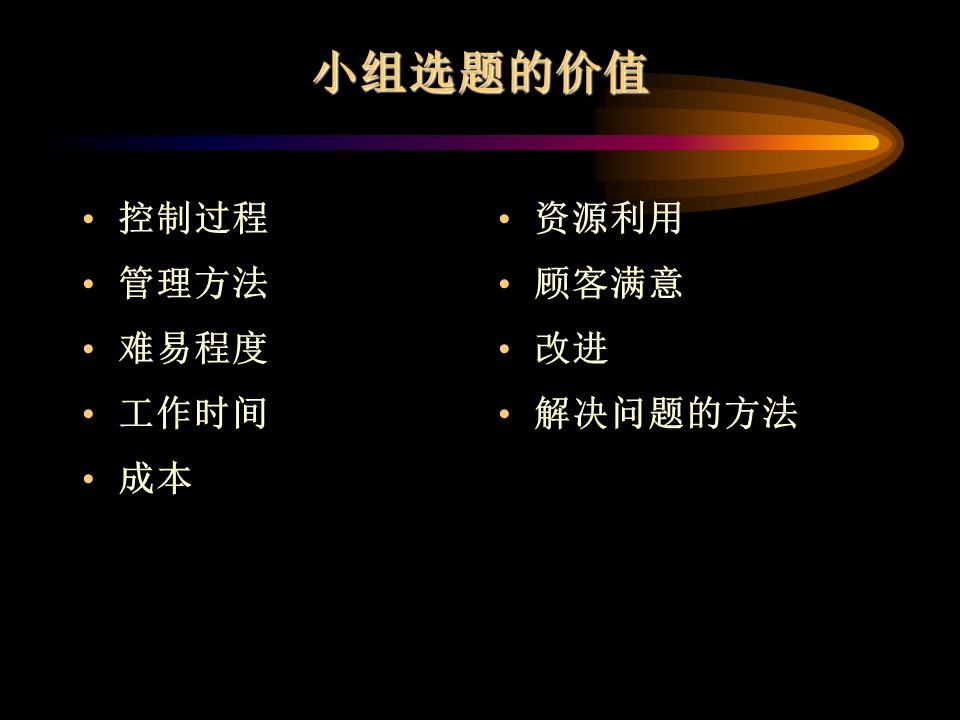 小组选题的价值

• 控制过程
• 管理方法
• 难易程度
• 工作时间
• 成本

• 资源利用
• 顾客满意
• 改进
• 解决问题的方法